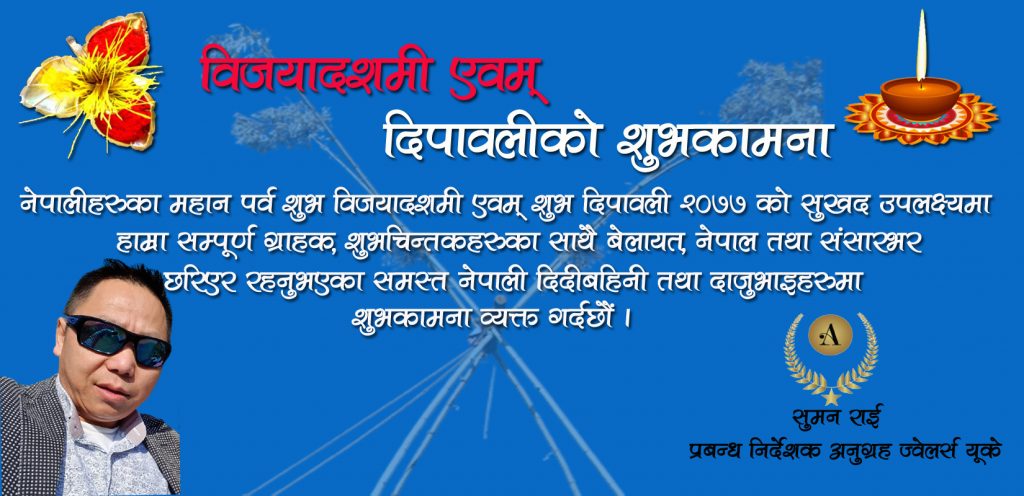 विजयादशमी एवम्
दिपावलीको शुभकामना

नेपालीहरुका महान पर्व शुभ विजयादशमी एवम् शुभ दिपावली २०७७ को सुखद उपलक्ष्यमा हाम्रा सम्पूर्ण ग्राहक, शुभचिन्तकहरुका साथै बेलायत, नेपाल तथा संसारभर छरिएर रहनुभएका समस्त नेपाली दिदीबहिनी तथा दाजुभाइहरुमा शुभकामना व्यक्त गर्दछौं ।

A

सुमन राई
प्रबन्ध निर्देशक अनुग्रह ज्वेलर्स यूके